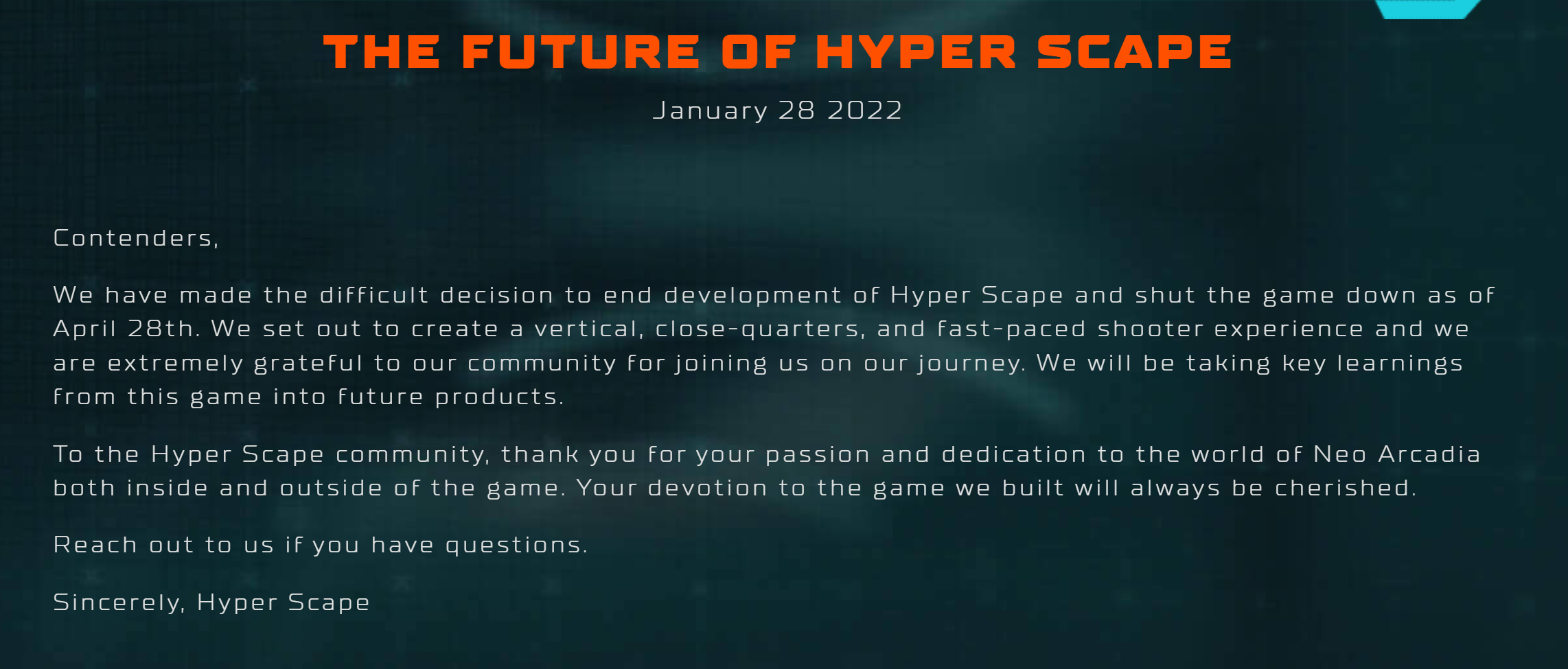 THE FUTURE OF HYPER SCAPE

January 28 2022

Contenders,

We have made the difficult decision to end development of Hyper Scape and shut the game down as of April 28th. We set out to create a vertical, close-quarters, and fast-paced shooter experience and we are extremely grateful to our community for joining us on our journey. We will be taking key learnings from this game into future products.

To the Hyper Scape community, thank you for your passion and dedication to the world of Neo Arcadia both inside and outside of the game. Your devotion to the game we built will always be cherished.

Reach out to us if you have questions.

Sincerely, Hyper Scape